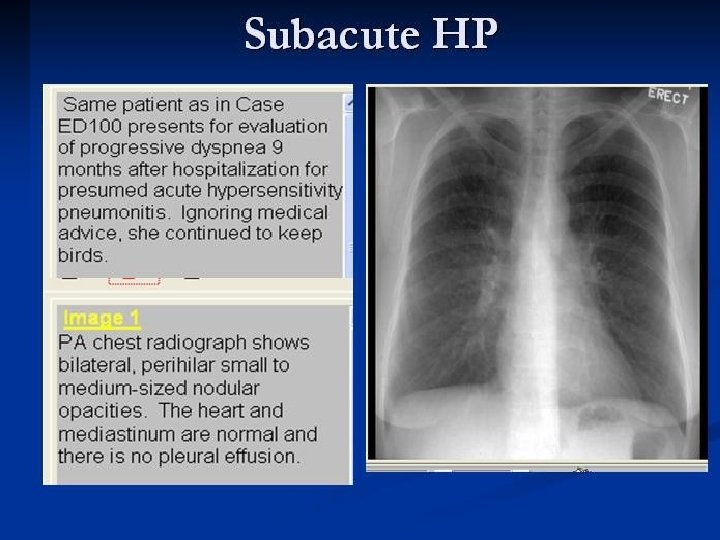 Subacute HP

Same patient as in Case ED100 presents for evaluation of progressive dyspnea 9 months after hospitalization for presumed acute hypersensitivity pneumonitis. Ignoring medical advice, she continued to keep birds.

Image 1
PA chest radiograph shows bilateral, perihilar small to medium-sized nodular opacities. The heart and mediastinum are normal and there is no pleural effusion.

ERECT